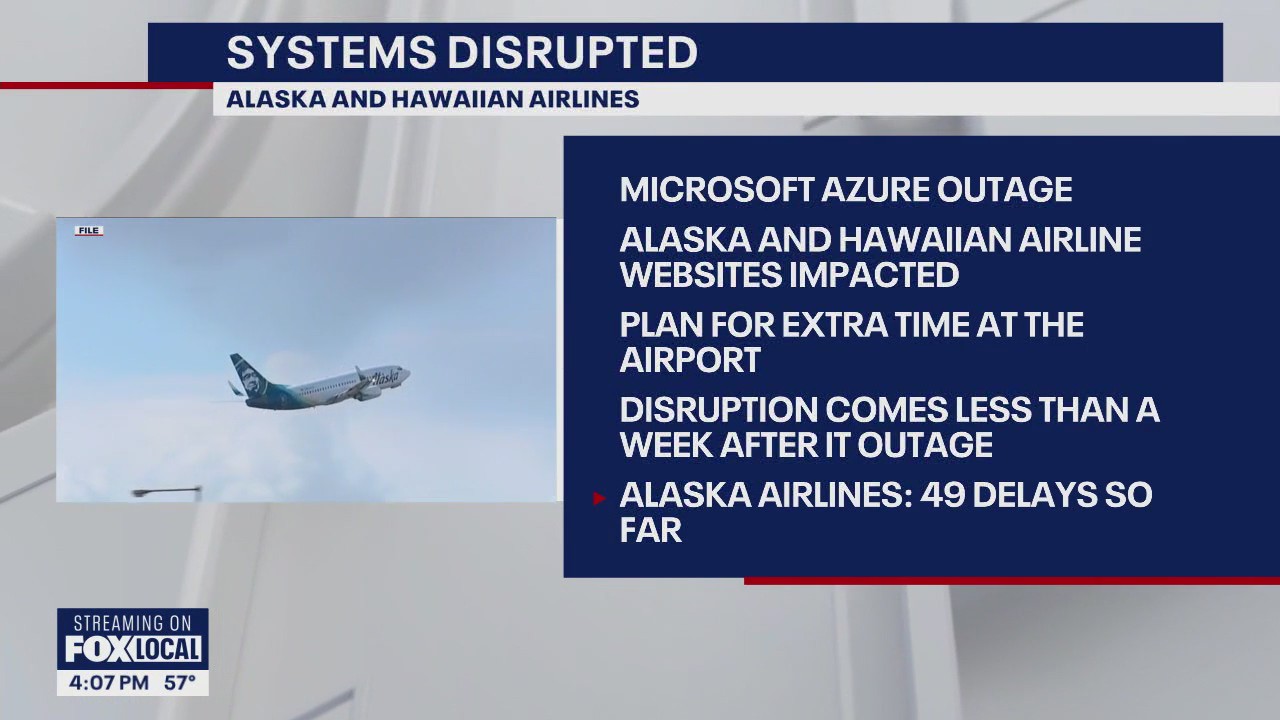 SYSTEMS DISRUPTED

ALASKA AND HAWAIIAN AIRLINES

FILE

Alaska

MICROSOFT AZURE OUTAGE

ALASKA AND HAWAIIAN AIRLINE WEBSITES IMPACTED

PLAN FOR EXTRA TIME AT THE AIRPORT

DISRUPTION COMES LESS THAN A WEEK AFTER IT OUTAGE

ALASKA AIRLINES: 49 DELAYS SO FAR

STREAMING ON
FOX LOCAL
4:07 PM 57°